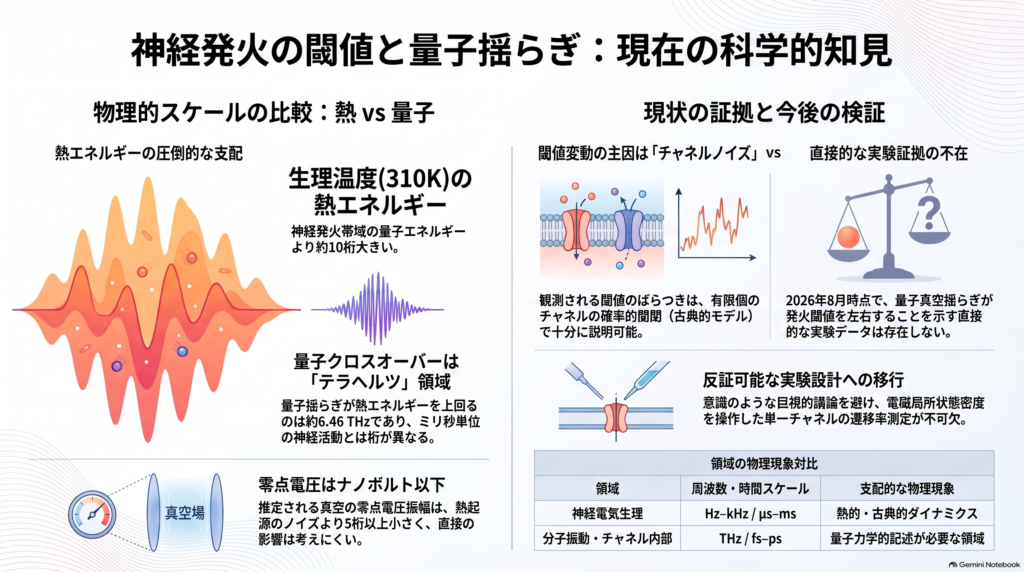 神経発火の閾値と量子揺らぎ：現在の科学的知見

物理的スケールの比較：熱 vs 量子

熱エネルギーの圧倒的な支配

生理温度(310K)の熱エネルギー

神経発火帯域の量子エネルギーより約10桁大きい。

量子クロスオーバーは「テラヘルツ」領域

量子揺らぎが熱エネルギーを上回るのは約6.46 THzであり、ミリ秒単位の神経活動とは桁が異なる。

真空場

零点電圧はナノボルト以下

推定される真空の零点電圧振幅は、熱起源のノイズより5桁以上小さく、直接の影響は考えにくい。

現状の証拠と今後の検証

閾値変動の主因は「チャネルノイズ」 vs

観測される閾値のばらつきは、有限個のチャネルの確率的開閉（古典的モデル）で十分に説明可能。

直接的な実験証拠の不在

2026年8月時点で、量子真空揺らぎが発火閾値を左右することを示す直接的な実験データは存在しない。

反証可能な実験設計への移行

意識のような巨視的議論を避け、電磁局所状態密度を操作した単一チャネルの遷移率測定が不可欠。

領域の物理現象対比

| 領域 | 周波数・時間スケール | 支配的な物理現象 |
|---|---|---|
| 神経電気生理 | Hz–kHz / μs–ms | 熱的・古典的ダイナミクス |
| 分子振動・チャネル内部 | THz / fs–ps | 量子力学的記述が必要な領域 |

Gemini Notebook